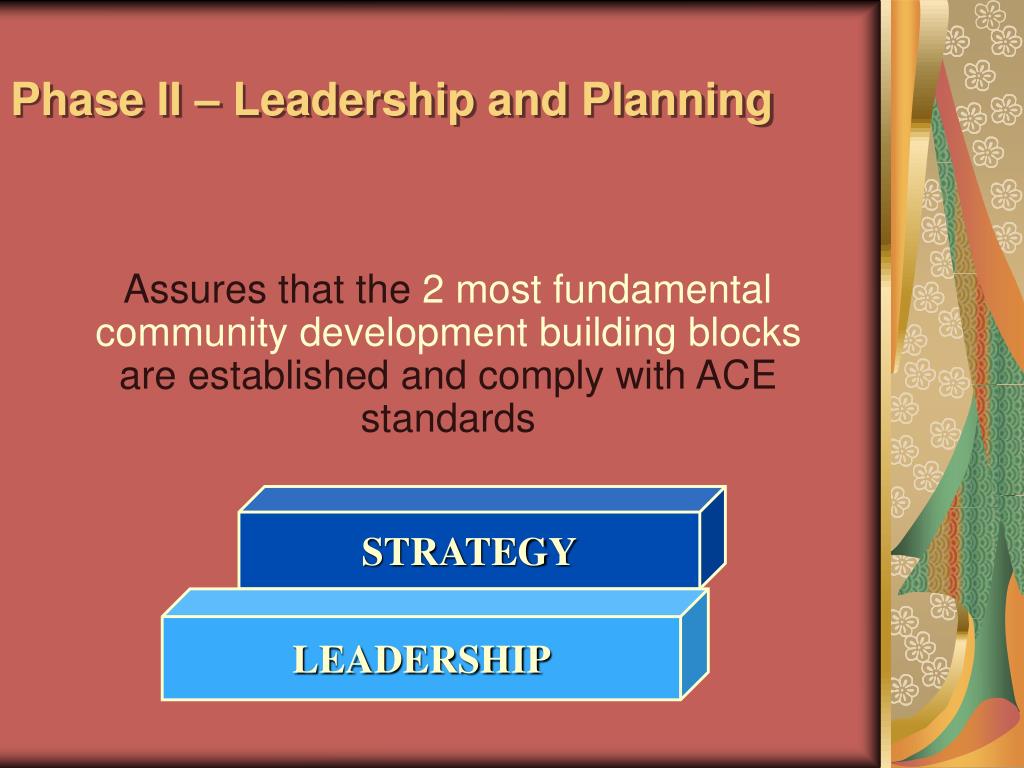 Phase II – Leadership and Planning

Assures that the 2 most fundamental community development building blocks are established and comply with ACE standards

STRATEGY

LEADERSHIP